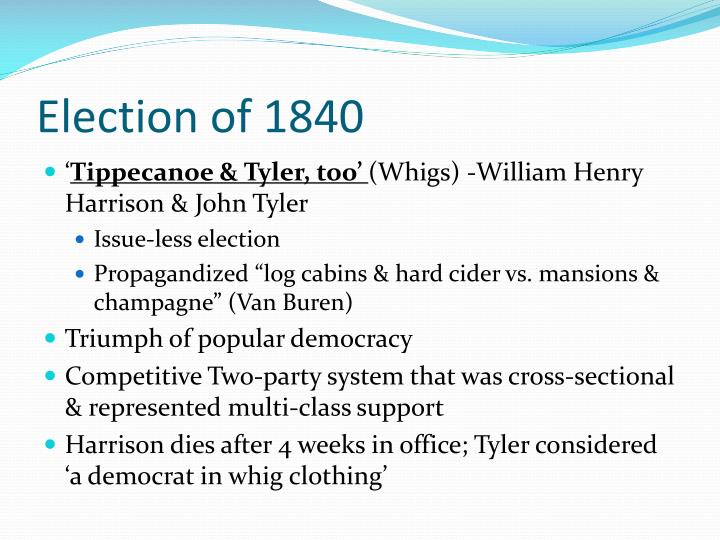 Election of 1840

- ‘Tippecanoe & Tyler, too’ (Whigs) -William Henry Harrison & John Tyler
  - Issue-less election
  - Propagandized “log cabins & hard cider vs. mansions & champagne” (Van Buren)
- Triumph of popular democracy
- Competitive Two-party system that was cross-sectional & represented multi-class support
- Harrison dies after 4 weeks in office; Tyler considered ‘a democrat in whig clothing’